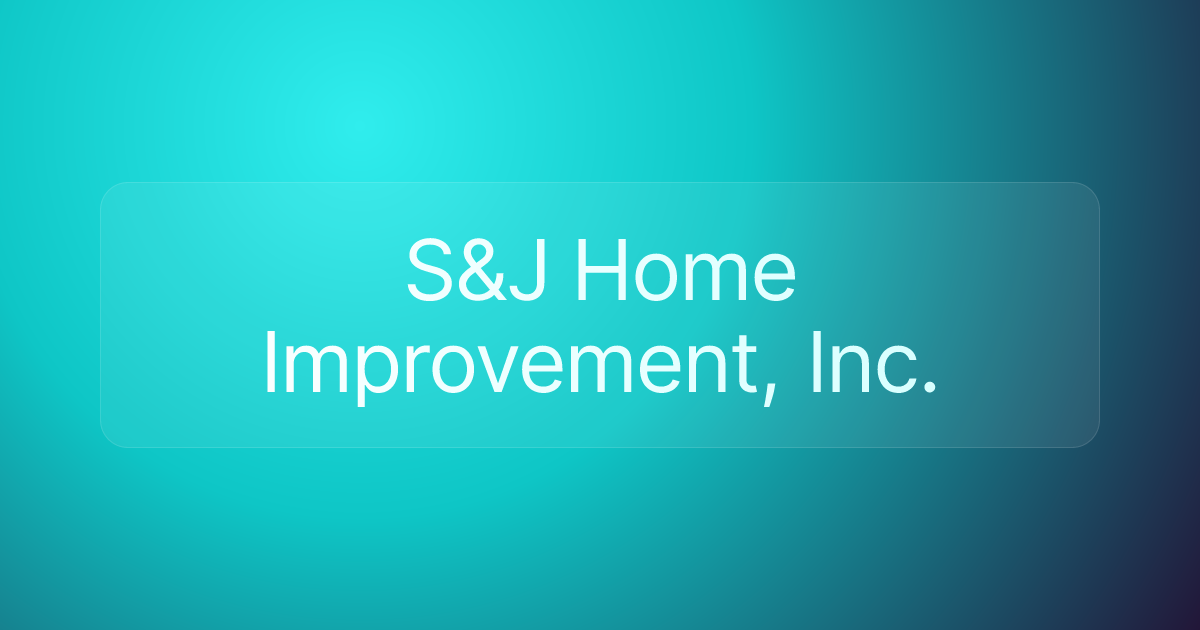 S&J Home Improvement, Inc.